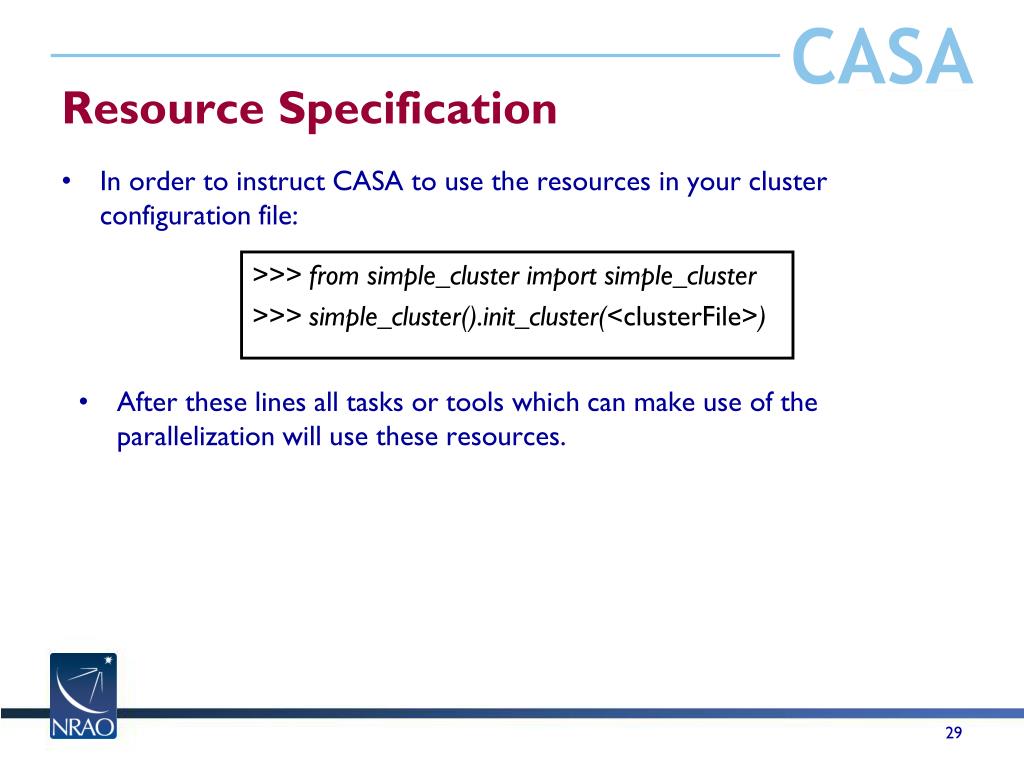 CASA

Resource Specification

• In order to instruct CASA to use the resources in your cluster configuration file:

>>> from simple_cluster import simple_cluster
>>> simple_cluster().init_cluster(<clusterFile>)

• After these lines all tasks or tools which can make use of the parallelization will use these resources.

NRAO

29